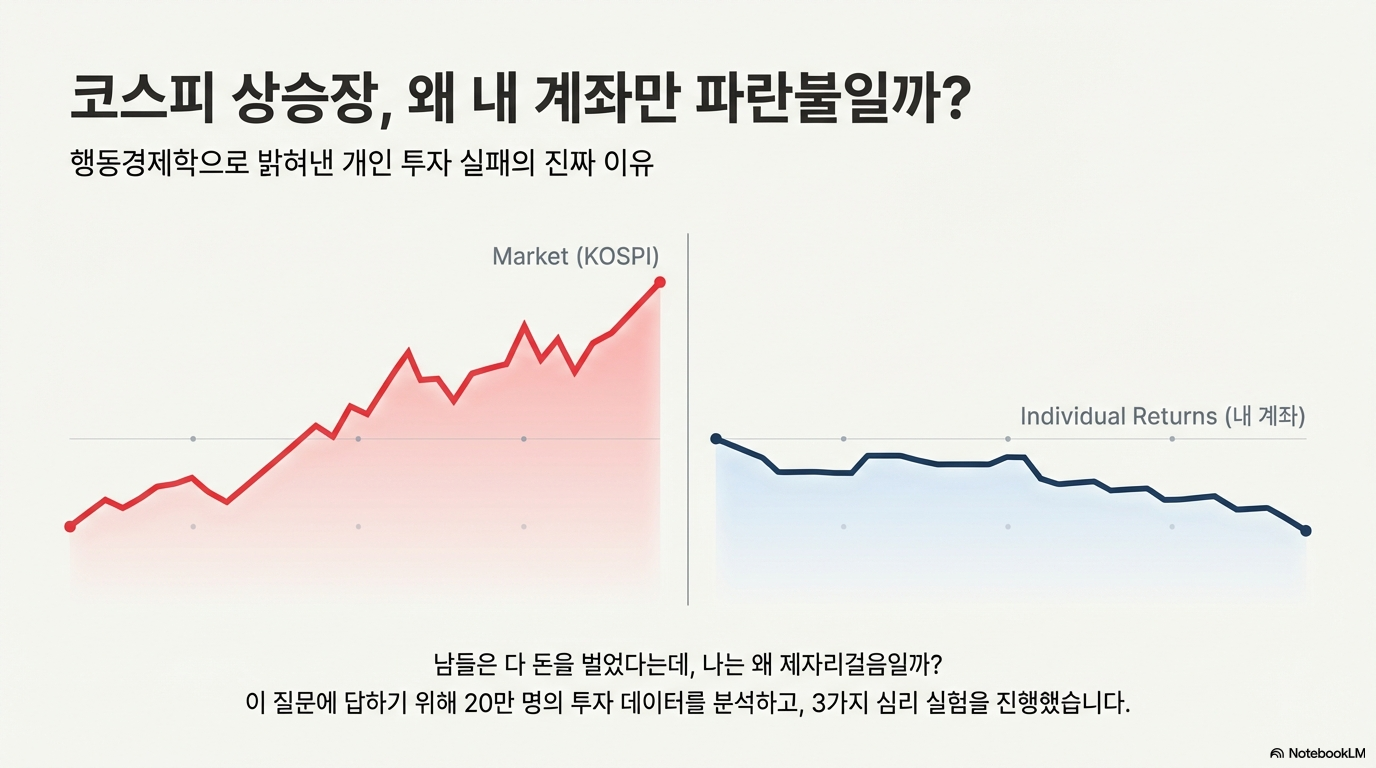 코스피 상승장, 왜 내 계좌만 파란불일까?

행동경제학으로 밝혀낸 개인 투자 실패의 진짜 이유

Market (KOSPI)

Individual Returns (내 계좌)

남들은 다 돈을 벌었다는데, 나는 왜 제자리걸음일까?
이 질문에 답하기 위해 20만 명의 투자 데이터를 분석하고, 3가지 심리 실험을 진행했습니다.

NotebookLM